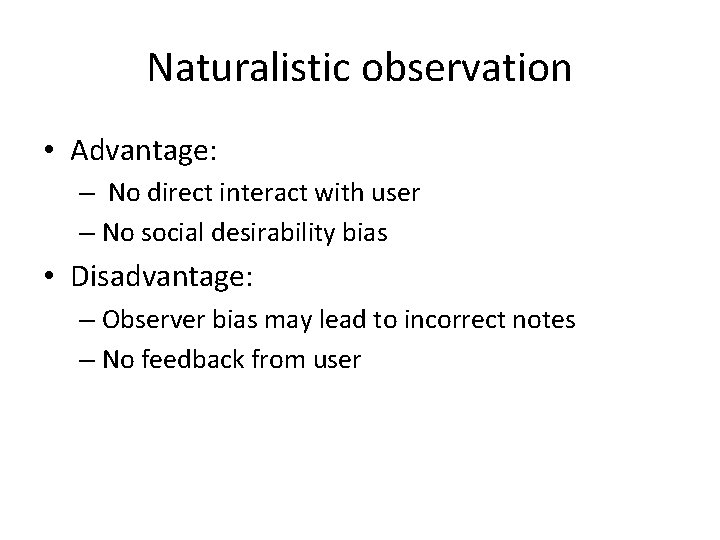 Naturalistic observation

• Advantage:
  – No direct interact with user
  – No social desirability bias
• Disadvantage:
  – Observer bias may lead to incorrect notes
  – No feedback from user